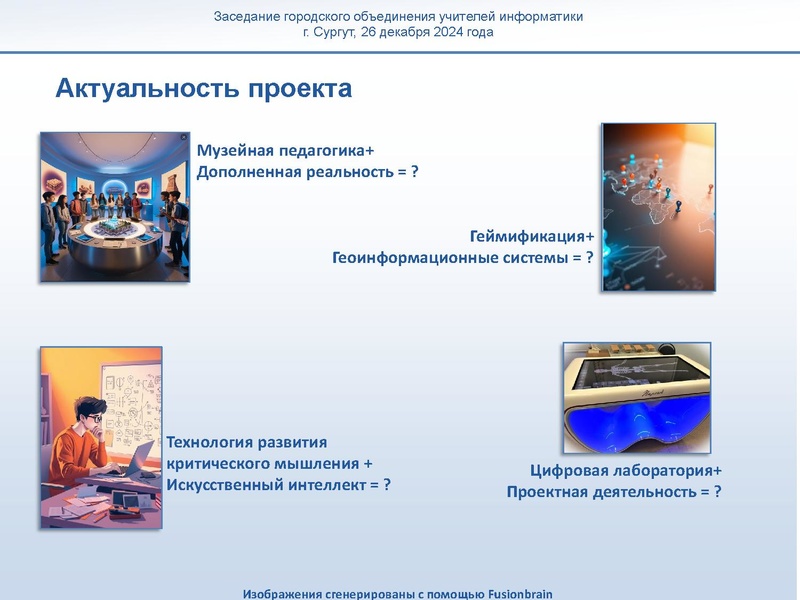 Заседание городского объединения учителей информатики
г. Сургут, 26 декабря 2024 года

Актуальность проекта

Музейная педагогика+
Дополненная реальность = ?

Геймификация+
Геоинформационные системы = ?

Технология развития критического мышления +
Искусственный интеллект = ?

Цифровая лаборатория+
Проектная деятельность = ?

Изображения сгенерированы с помощью Fusionbrain